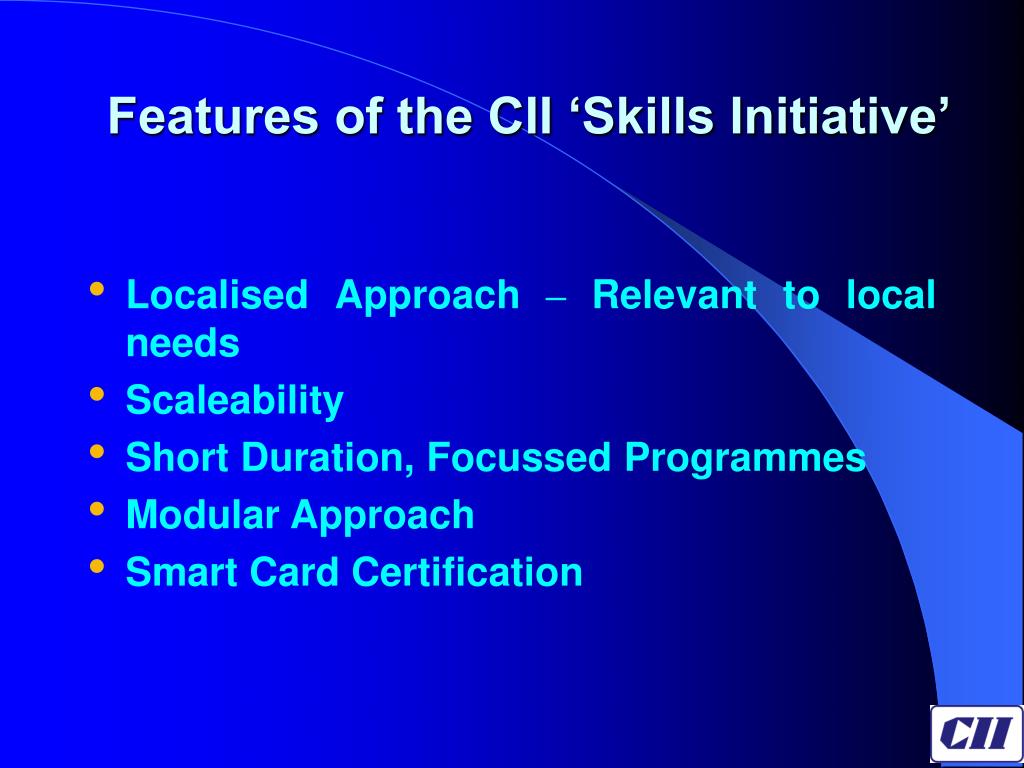 Features of the CII ‘Skills Initiative’

• Localised Approach – Relevant to local needs
• Scaleability
• Short Duration, Focussed Programmes
• Modular Approach
• Smart Card Certification

CII